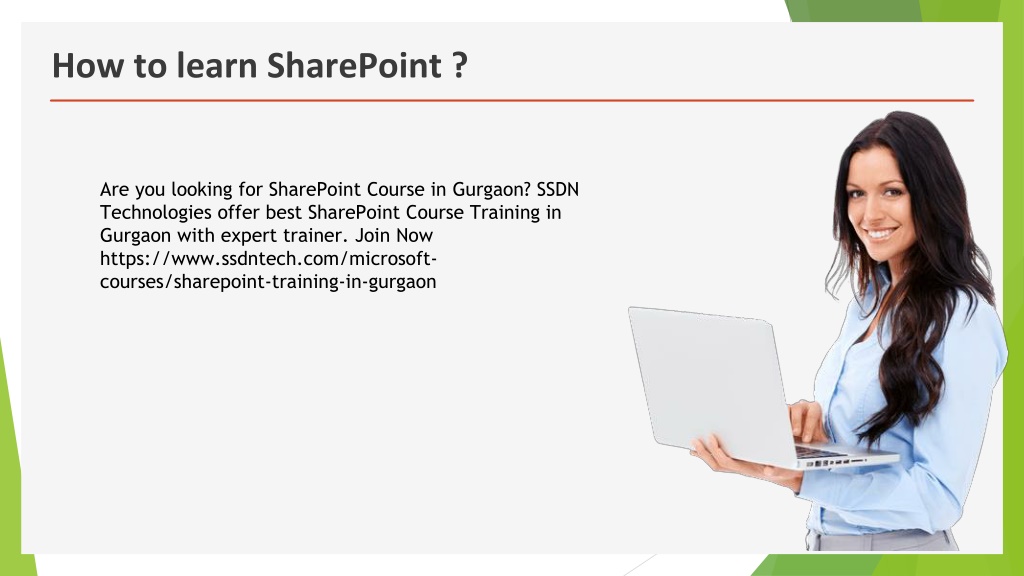 How to learn SharePoint ?

Are you looking for SharePoint Course in Gurgaon? SSDN Technologies offer best SharePoint Course Training in Gurgaon with expert trainer. Join Now https://www.ssdntech.com/microsoft-courses/sharepoint-training-in-gurgaon